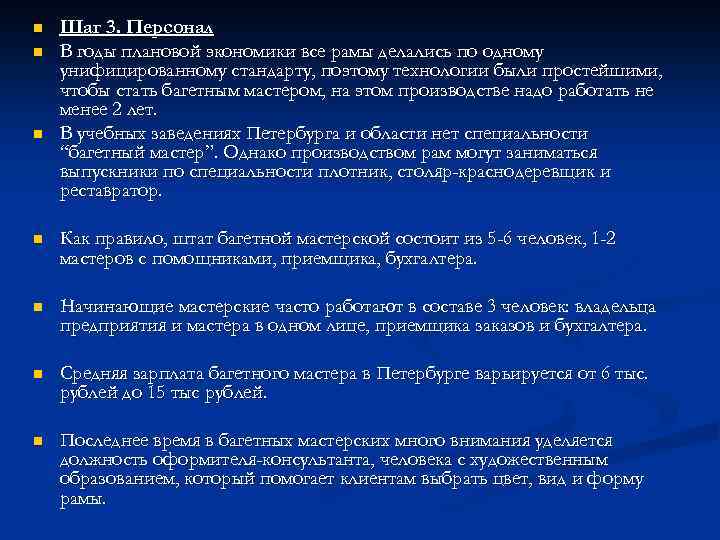 Шаг 3. Персонал

В годы плановой экономики все рамы делались по одному унифицированному стандарту, поэтому технологии были простейшими, чтобы стать багетным мастером, на этом производстве надо работать не менее 2 лет.

В учебных заведениях Петербурга и области нет специальности "багетный мастер". Однако производством рам могут заниматься выпускники по специальности плотник, столяр-краснодеревщик и реставратор.

Как правило, штат багетной мастерской состоит из 5-6 человек, 1-2 мастеров с помощниками, приемщика, бухгалтера.

Начинающие мастерские часто работают в составе 3 человек: владельца предприятия и мастера в одном лице, приемщика заказов и бухгалтера.

Средняя зарплата багетного мастера в Петербурге варьируется от 6 тыс. рублей до 15 тыс рублей.

Последнее время в багетных мастерских много внимания уделяется должность оформителя-консультанта, человека с художественным образованием, который помогает клиентам выбрать цвет, вид и форму рамы.